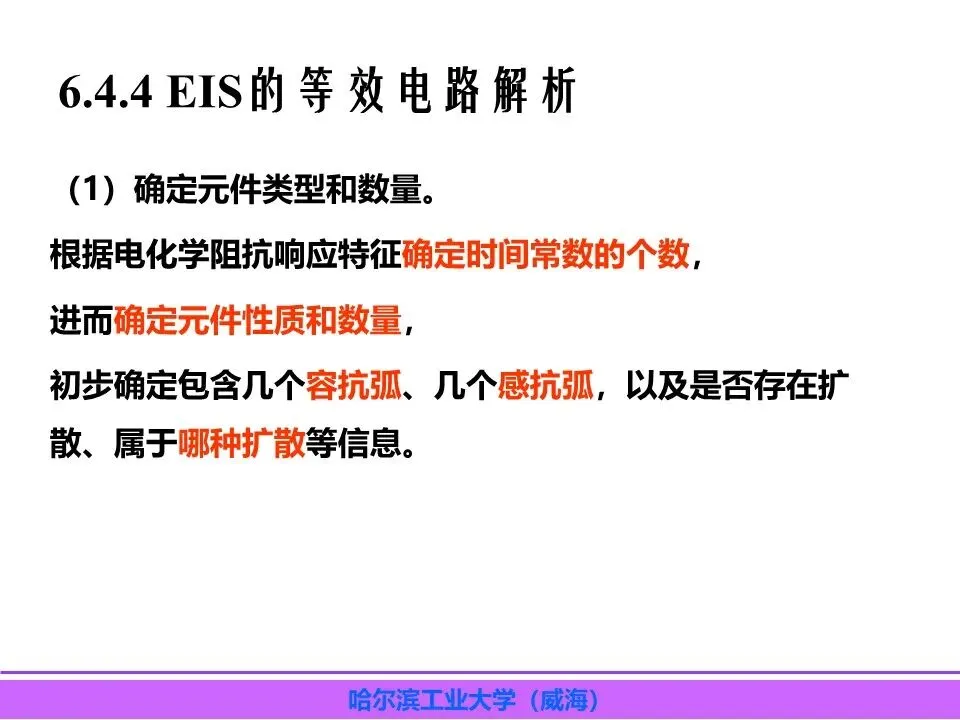 6.4.4 EIS的等效电路解析

（1）确定元件类型和数量。

根据电化学阻抗响应特征确定时间常数的个数，

进而确定元件性质和数量，

初步确定包含几个容抗弧、几个感抗弧，以及是否存在扩散、属于哪种扩散等信息。

哈尔滨工业大学（威海）